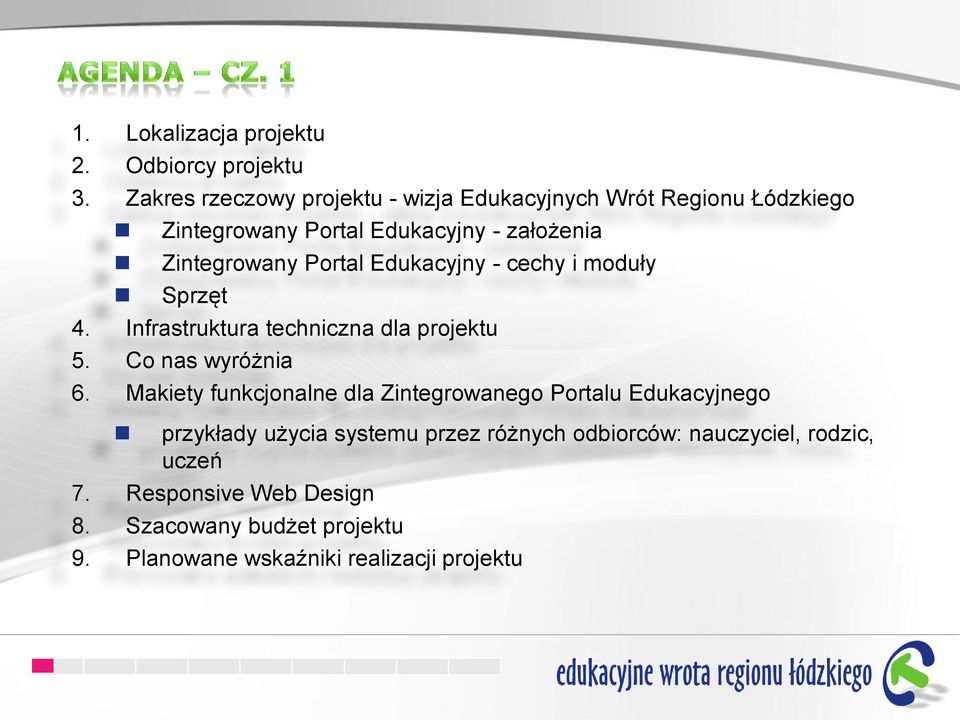 AGENDA – CZ. 1

1. Lokalizacja projektu
2. Odbiorcy projektu
3. Zakres rzeczowy projektu - wizja Edukacyjnych Wrót Regionu Łódzkiego
- Zintegrowany Portal Edukacyjny - założenia
- Zintegrowany Portal Edukacyjny - cechy i moduły
- Sprzęt
4. Infrastruktura techniczna dla projektu
5. Co nas wyróżnia
6. Makiety funkcjonalne dla Zintegrowanego Portalu Edukacyjnego
- przykłady użycia systemu przez różnych odbiorców: nauczyciel, rodzic, uczeń
7. Responsive Web Design
8. Szacowany budżet projektu
9. Planowane wskaźniki realizacji projektu

edukacyjne wrota regionu łódzkiego